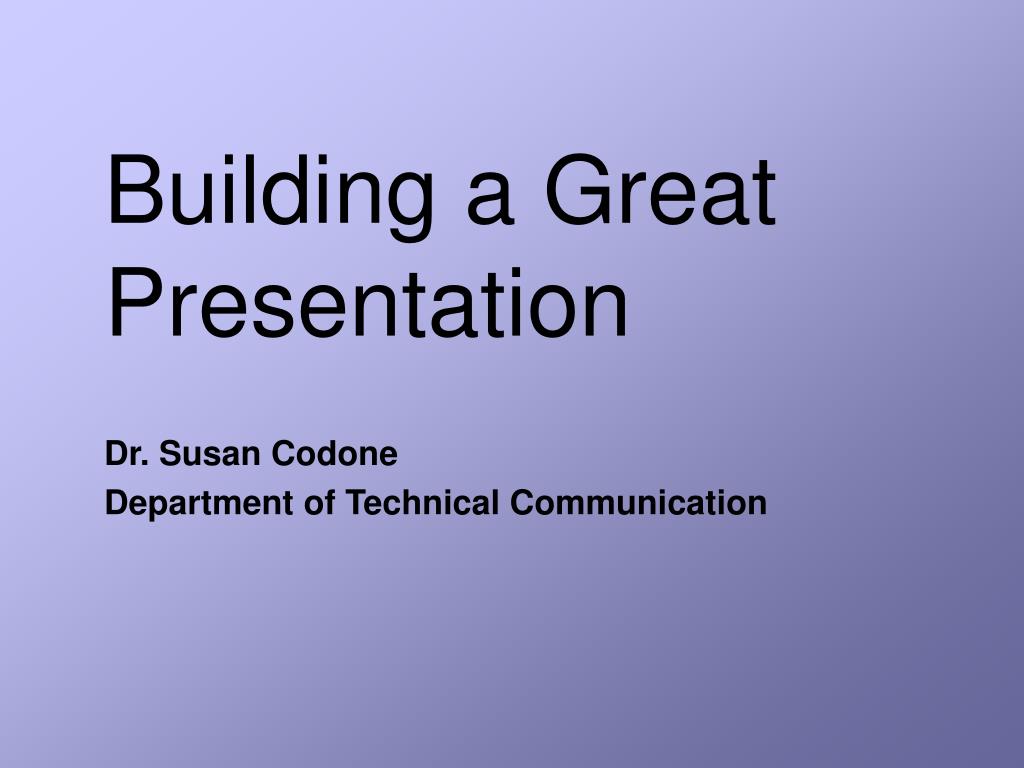 Building a Great Presentation

Dr. Susan Codone
Department of Technical Communication